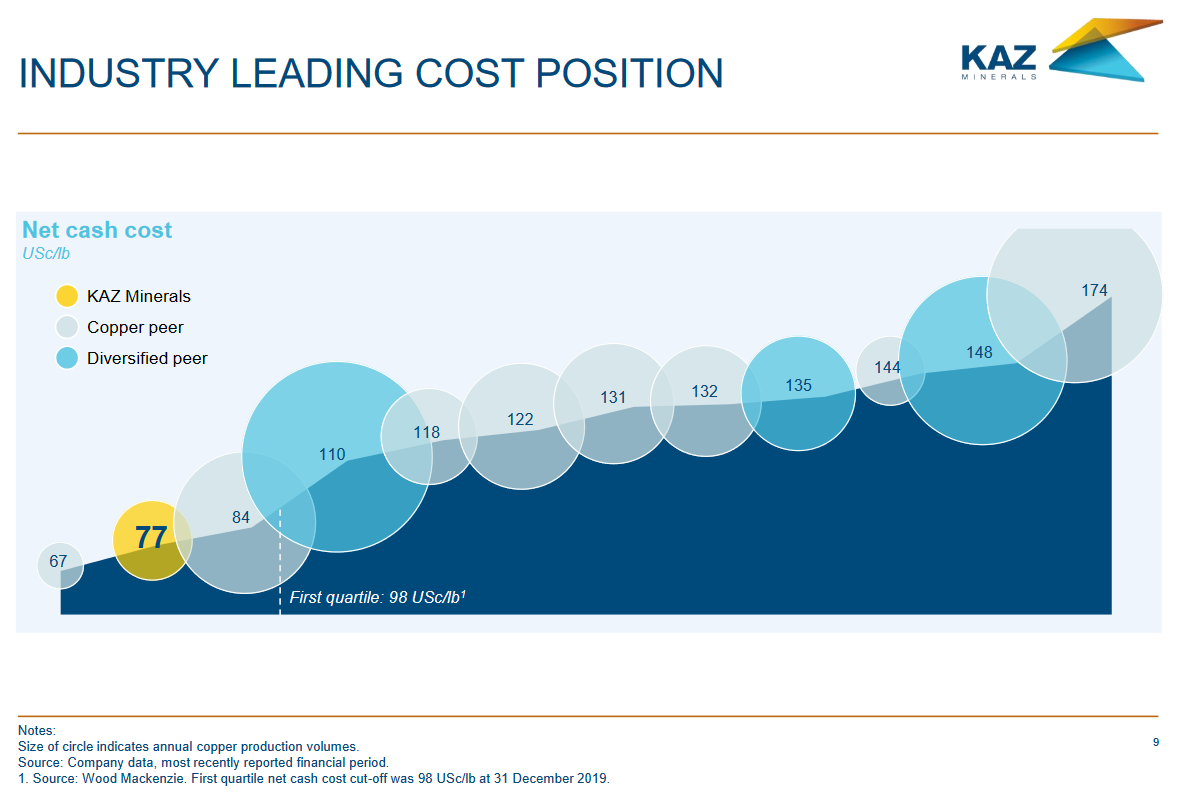 INDUSTRY LEADING COST POSITION

KAZ MINERALS

Net cash cost
USc/lb

KAZ Minerals
Copper peer
Diversified peer

67
77
84
110
118
122
131
132
135
144
148
174

First quartile: 98 USc/lb$^1$

Notes:
Size of circle indicates annual copper production volumes.
Source: Company data, most recently reported financial period.
1. Source: Wood Mackenzie. First quartile net cash cost cut-off was 98 USc/lb at 31 December 2019.

9